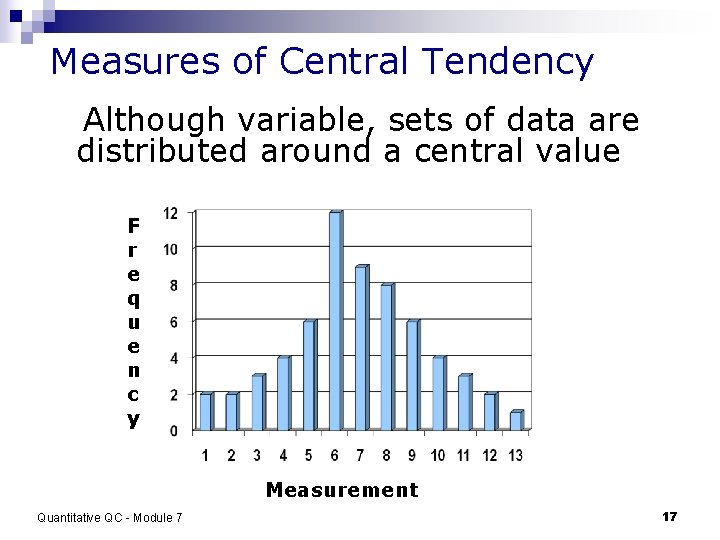 Measures of Central Tendency

Although variable, sets of data are distributed around a central value

Frequency

12
10
8
6
4
2
0

1 2 3 4 5 6 7 8 9 10 11 12 13

Measurement

Quantitative QC - Module 7

17